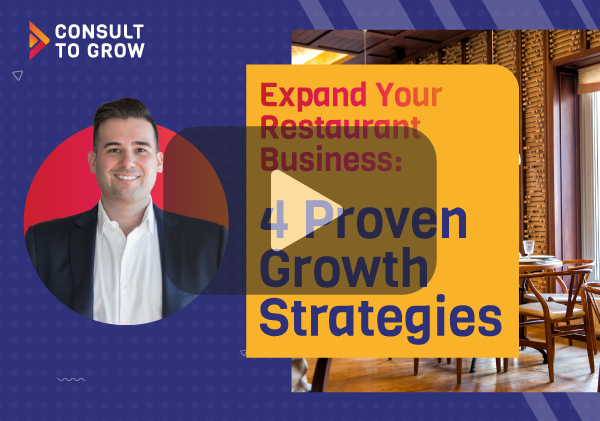 CONSULT TO GROW

Expand Your Restaurant Business:

4 Proven Growth Strategies